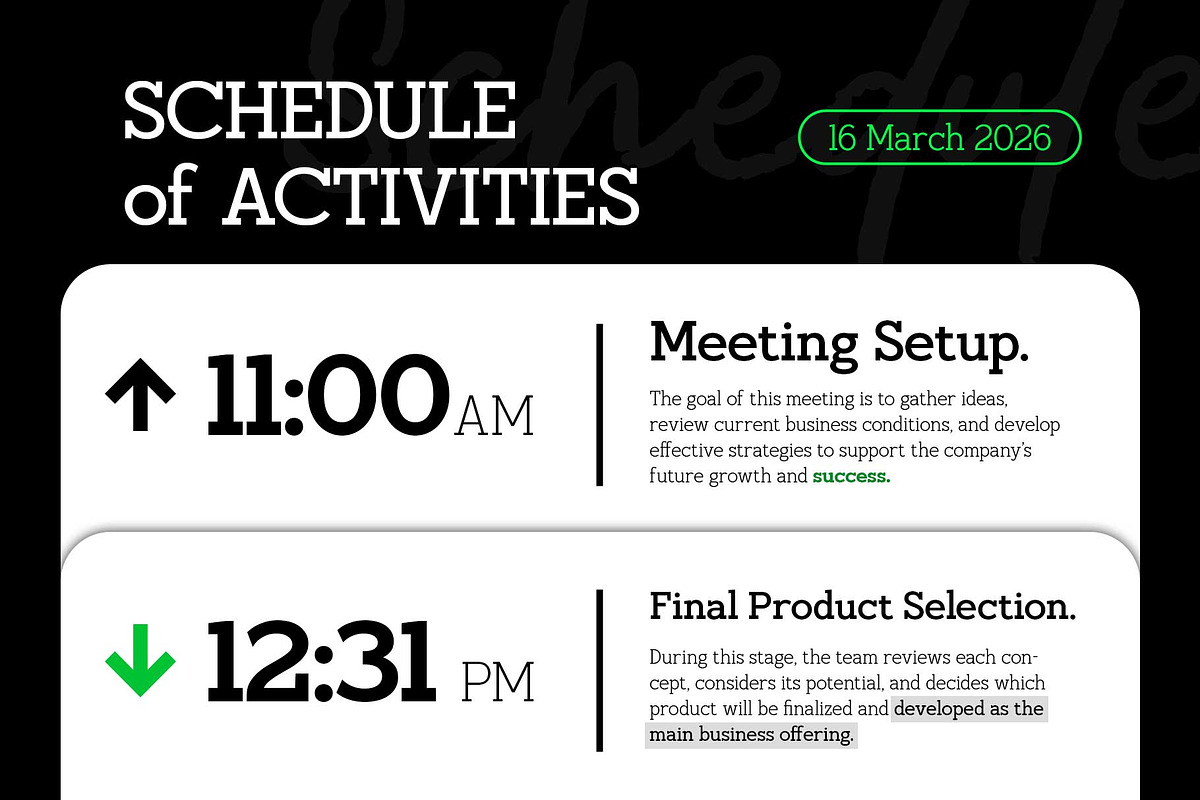 Schedule

SCHEDULE of ACTIVITIES

16 March 2026

11:00 AM

Meeting Setup.

The goal of this meeting is to gather ideas, review current business conditions, and develop effective strategies to support the company's future growth and success.

12:31 PM

Final Product Selection.

During this stage, the team reviews each concept, considers its potential, and decides which product will be finalized and developed as the main business offering.